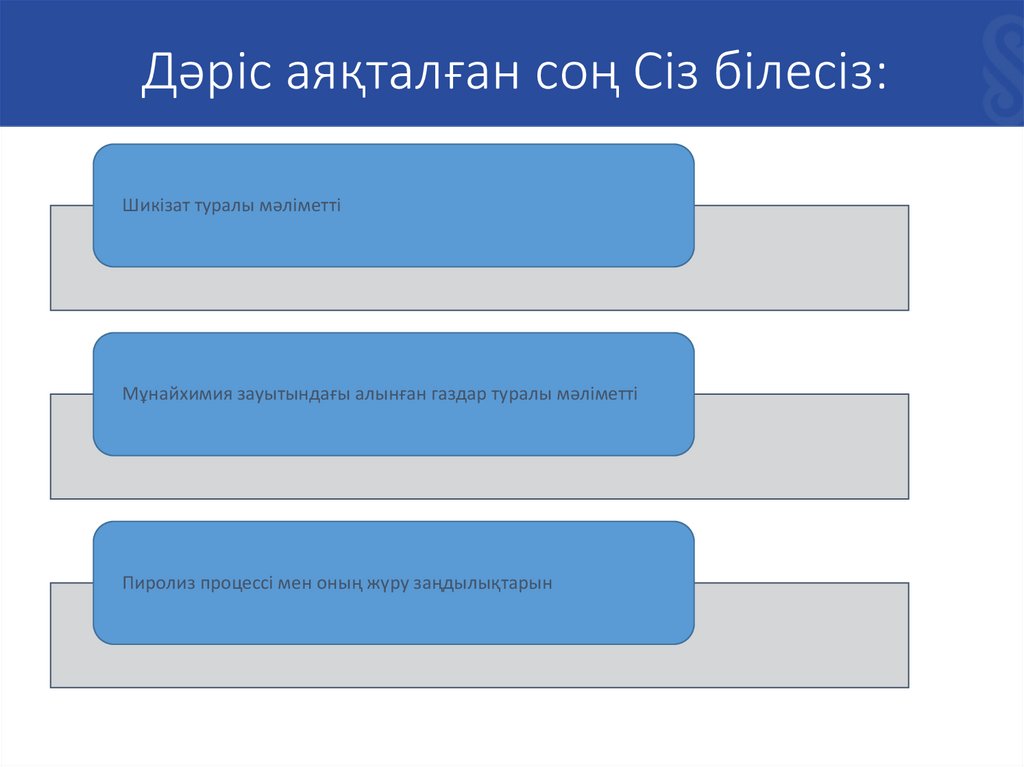 Дәріс аяқталған соң Сіз білесіз:

Шикізат туралы мәліметті

Мұнайхимия зауытындағы алынған газдар туралы мәліметті

Пиролиз процессі мен оның жүру заңдылықтарын